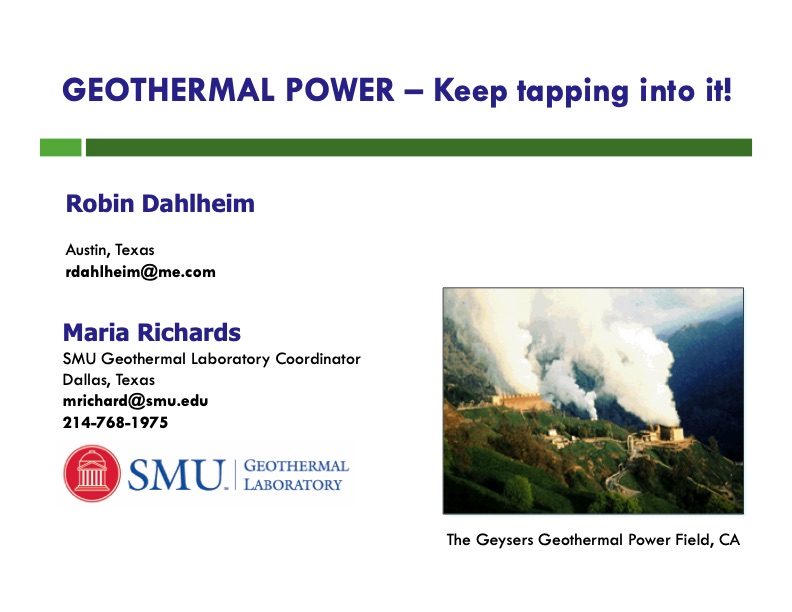 GEOTHERMAL POWER – Keep tapping into it!

Robin Dahlheim

Austin, Texas
rdahlheim@me.com

Maria Richards
SMU Geothermal Laboratory Coordinator
Dallas, Texas
mrichard@smu.edu
214-768-1975

SMU. GEOTHERMAL LABORATORY

The Geysers Geothermal Power Field, CA